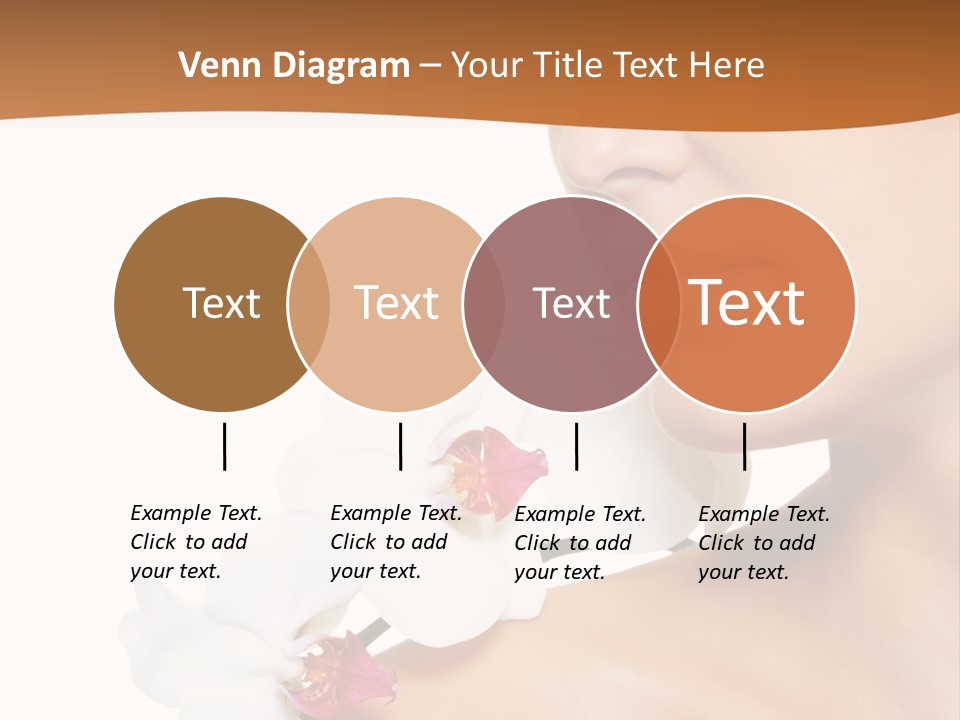 Venn Diagram – Your Title Text Here

Text

Text

Text

Text

Example Text. Click to add your text.

Example Text. Click to add your text.

Example Text. Click to add your text.

Example Text. Click to add your text.